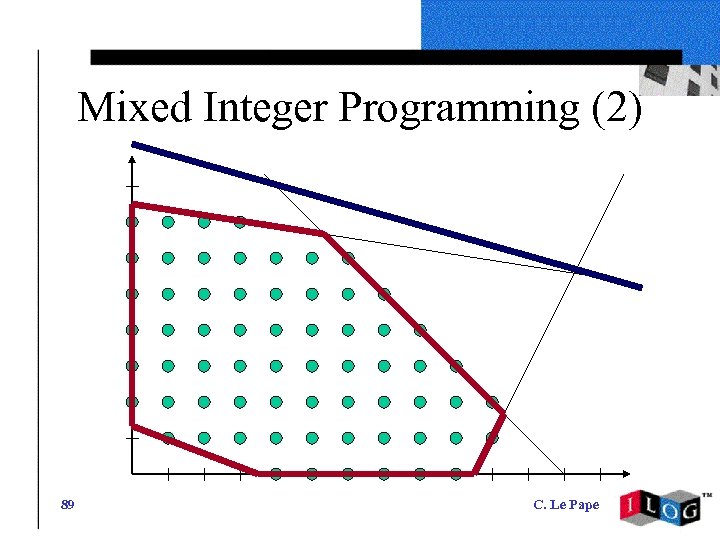 Mixed Integer Programming (2)

89

C. Le Pape

ILOG™